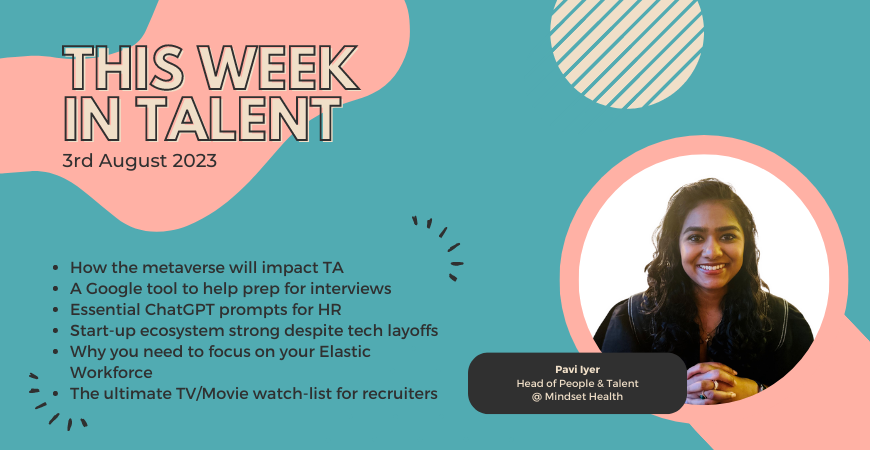 THIS WEEK IN TALENT

3rd August 2023

- How the metaverse will impact TA
- A Google tool to help prep for interviews
- Essential ChatGPT prompts for HR
- Start-up ecosystem strong despite tech layoffs
- Why you need to focus on your Elastic Workforce
- The ultimate TV/Movie watch-list for recruiters

Pavi Iyer
Head of People & Talent
@ Mindset Health